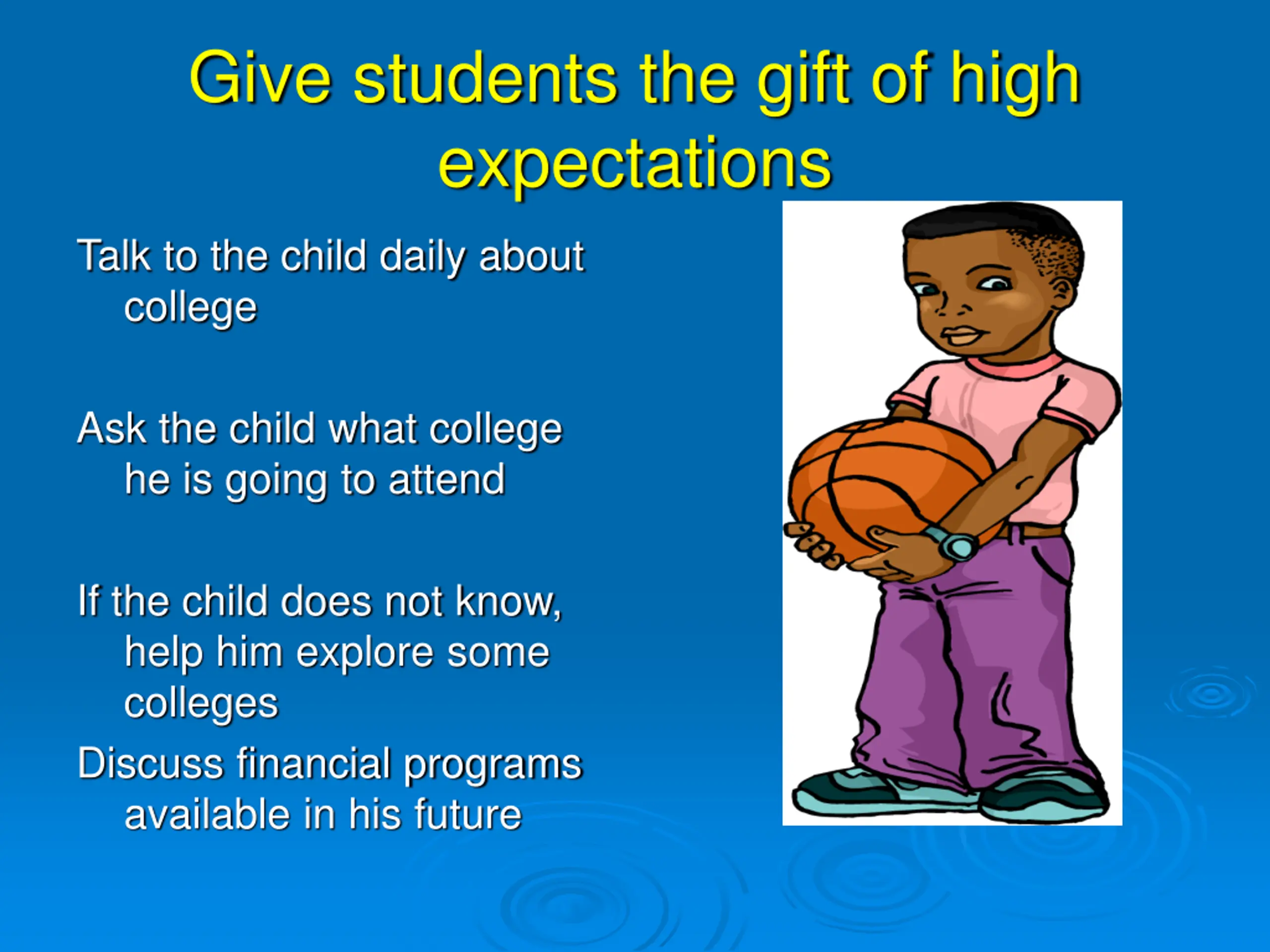 Give students the gift of high expectations

Talk to the child daily about college

Ask the child what college he is going to attend

If the child does not know, help him explore some colleges

Discuss financial programs available in his future